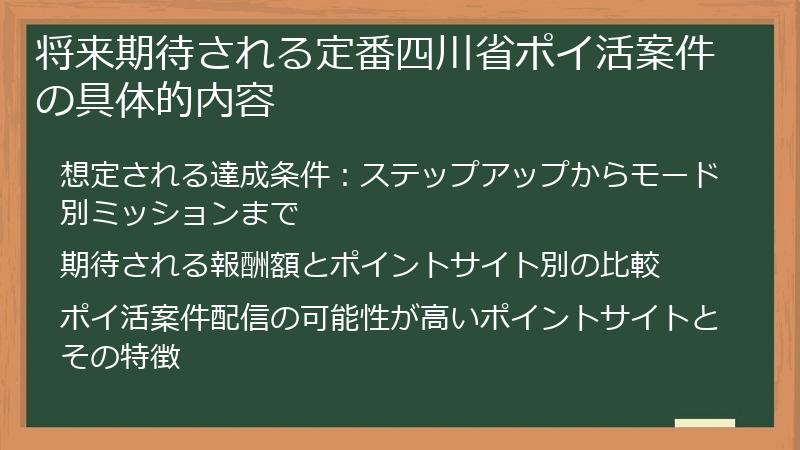 将来期待される定番四川省ポイ活案件の具体的内容

想定される達成条件：ステップアップからモード別ミッションまで

期待される報酬額とポイントサイト別の比較

ポイ活案件配信の可能性が高いポイントサイトとその特徴